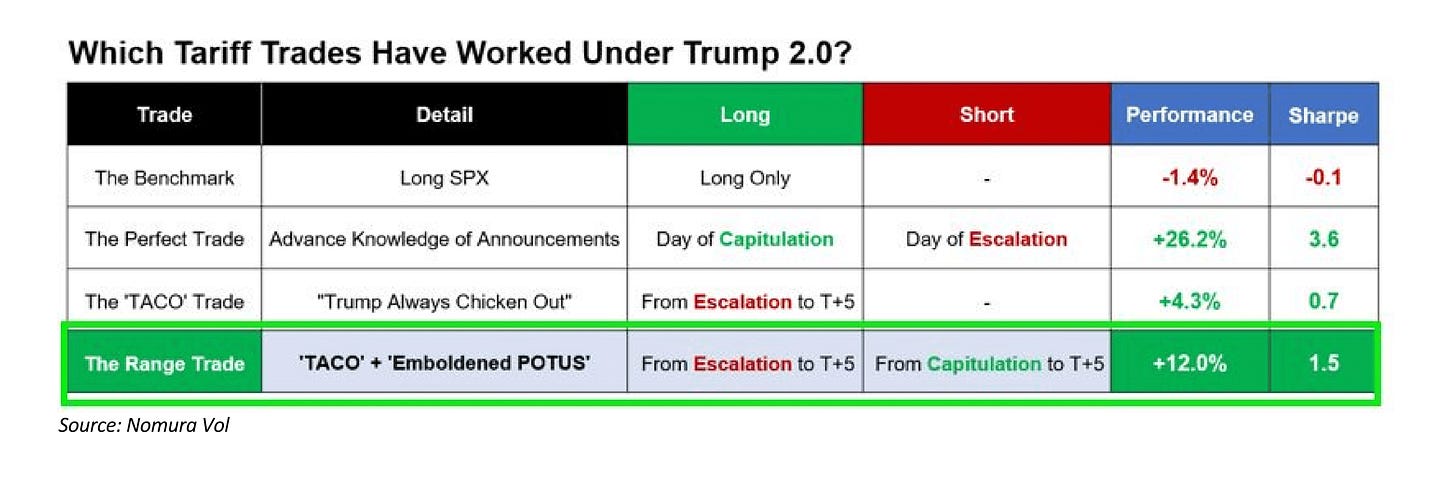 Which Tariff Trades Have Worked Under Trump 2.0?

| Trade | Detail | Long | Short | Performance | Sharpe |
|---|---|---|---|---|---|
| The Benchmark | Long SPX | Long Only | - | -1.4% | -0.1 |
| The Perfect Trade | Advance Knowledge of Announcements | Day of Capitulation | Day of Escalation | +26.2% | 3.6 |
| The 'TACO' Trade | "Trump Always Chicken Out" | From Escalation to T+5 | - | +4.3% | 0.7 |
| The Range Trade | 'TACO' + 'Emboldened POTUS' | From Escalation to T+5 | From Capitulation to T+5 | +12.0% | 1.5 |

Source: Nomura Vol